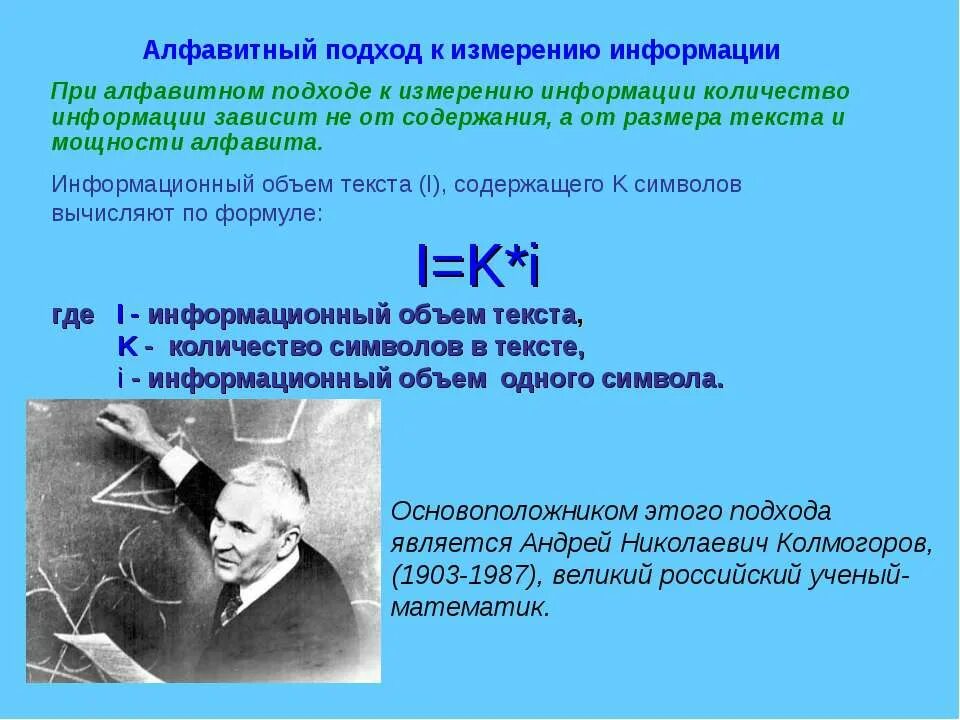 Алфавитный подход к измерению информации

При алфавитном подходе к измерению информации количество информации зависит не от содержания, а от размера текста и мощности алфавита.

Информационный объем текста (I), содержащего K символов вычисляют по формуле:

$I=K*i$

где I - информационный объем текста,
K - количество символов в тексте,
i - информационный объем одного символа.

Основоположником этого подхода является Андрей Николаевич Колмогоров, (1903-1987), великий российский ученый-математик.